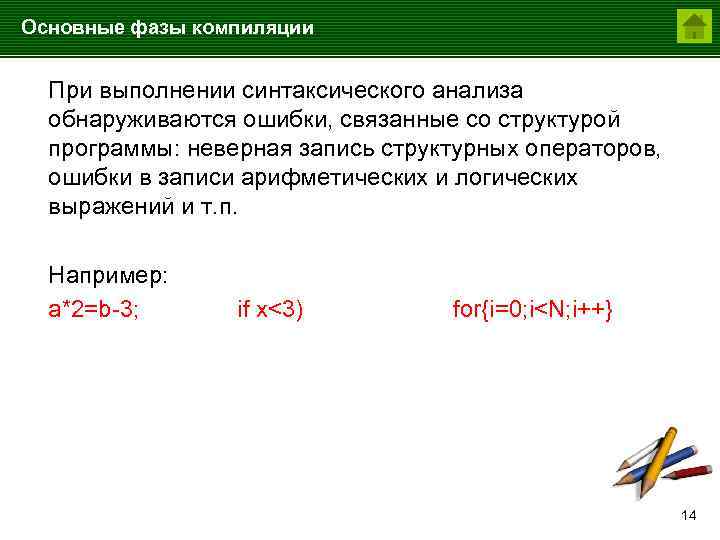 Основные фазы компиляции

При выполнении синтаксического анализа обнаруживаются ошибки, связанные со структурой программы: неверная запись структурных операторов, ошибки в записи арифметических и логических выражений и т.п.

Например:
a*2=b-3;    if x<3)    for{i=0;i<N;i++}

14